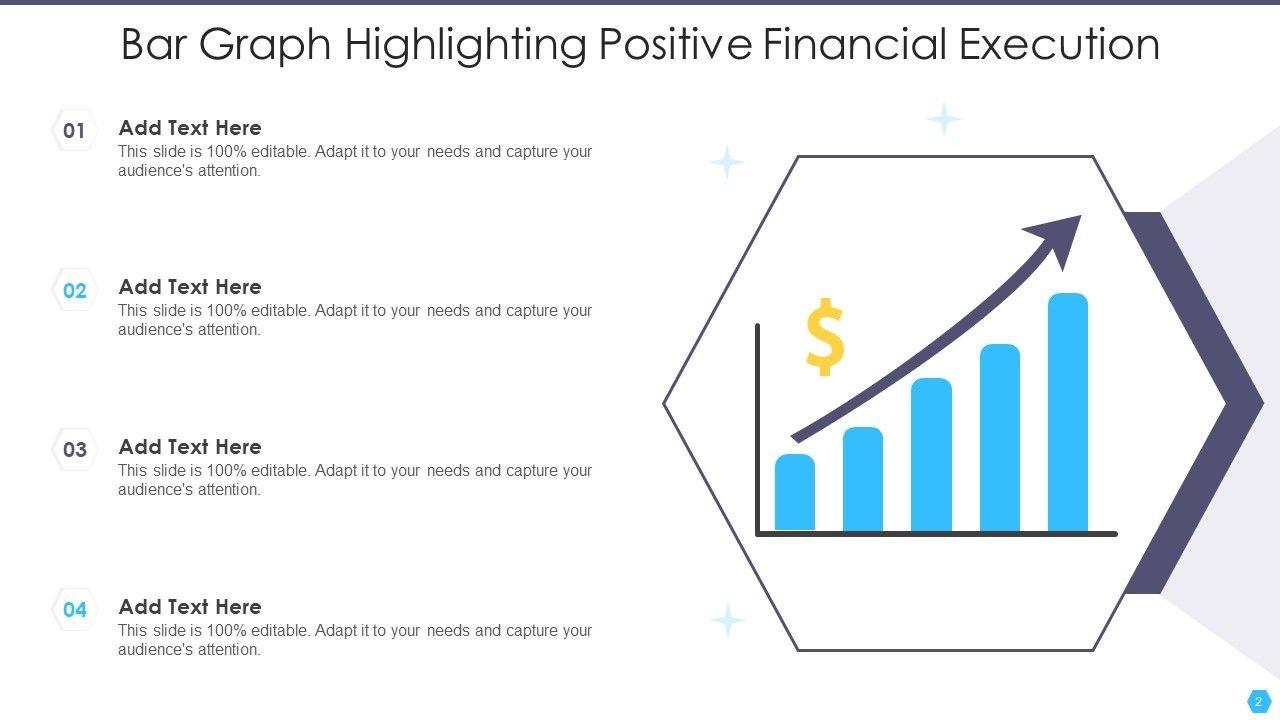 Bar Graph Highlighting Positive Financial Execution

01
Add Text Here
This slide is 100% editable. Adapt it to your needs and capture your audience's attention.

02
Add Text Here
This slide is 100% editable. Adapt it to your needs and capture your audience's attention.

03
Add Text Here
This slide is 100% editable. Adapt it to your needs and capture your audience's attention.

04
Add Text Here
This slide is 100% editable. Adapt it to your needs and capture your audience's attention.

$

2